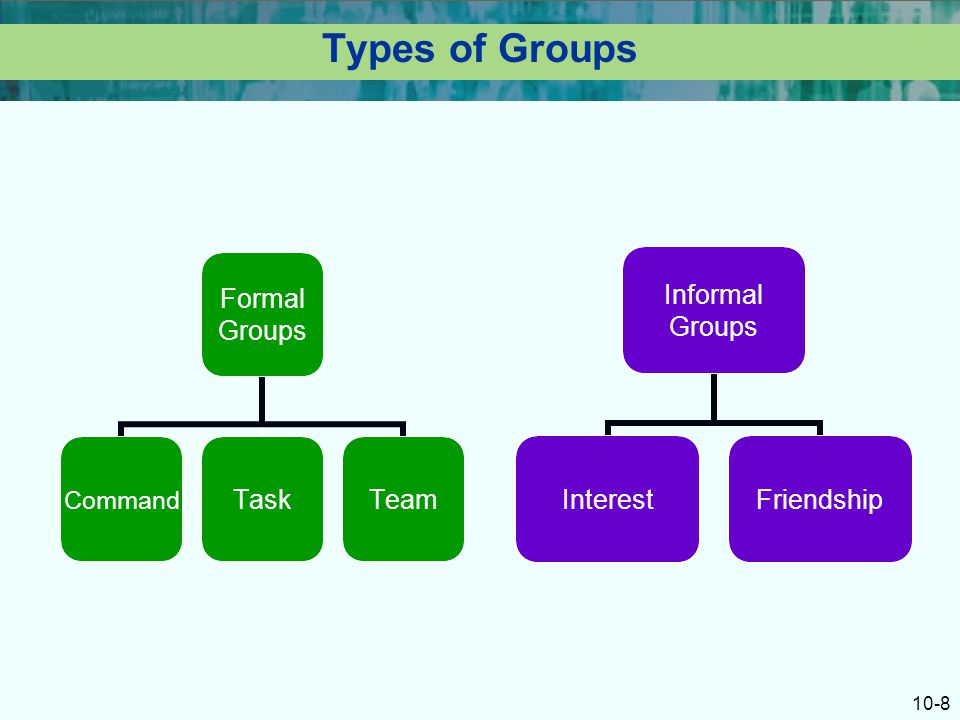 Types of Groups

Formal Groups

Command

Task

Team

Informal Groups

Interest

Friendship

10-8